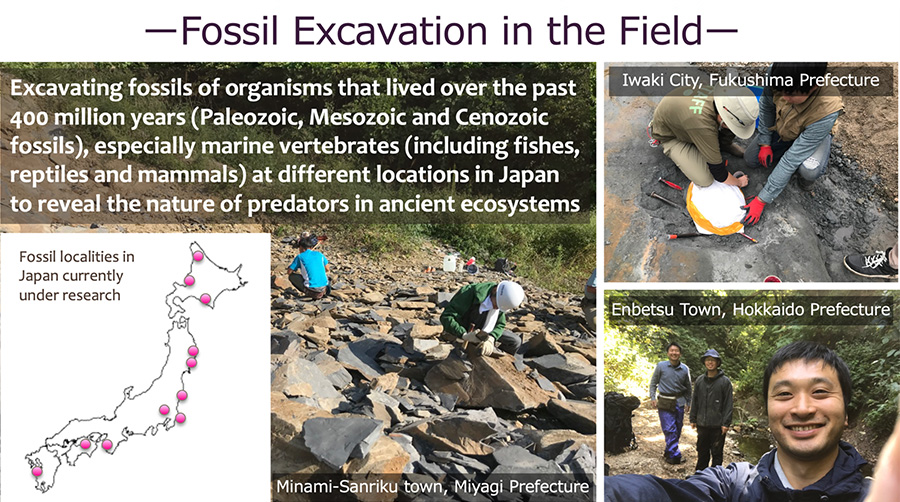 —Fossil Excavation in the Field—

Excavating fossils of organisms that lived over the past 400 million years (Paleozoic, Mesozoic and Cenozoic fossils), especially marine vertebrates (including fishes, reptiles and mammals) at different locations in Japan to reveal the nature of predators in ancient ecosystems

Fossil localities in Japan currently under research

Minami-Sanriku town, Miyagi Prefecture

Iwaki City, Fukushima Prefecture

Enbetsu Town, Hokkaido Prefecture